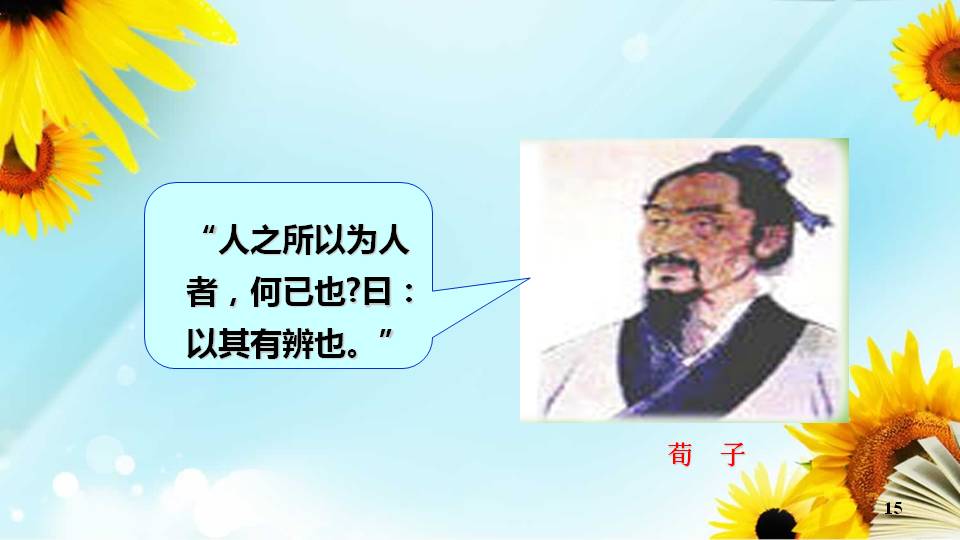 “人之所以为人者，何已也?曰：以其有辨也。”

荀 子

15